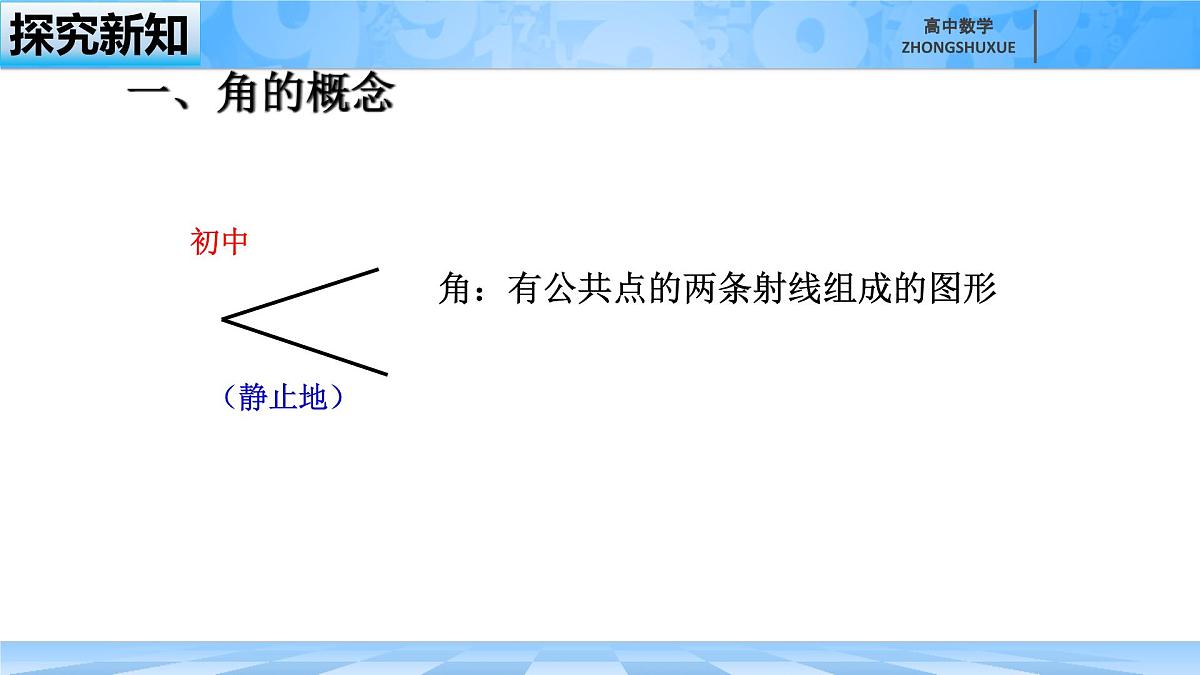 探究新知

高中数学
ZHONGSHUXUE

一、角的概念

初中

角：有公共点的两条射线组成的图形

（静止地）